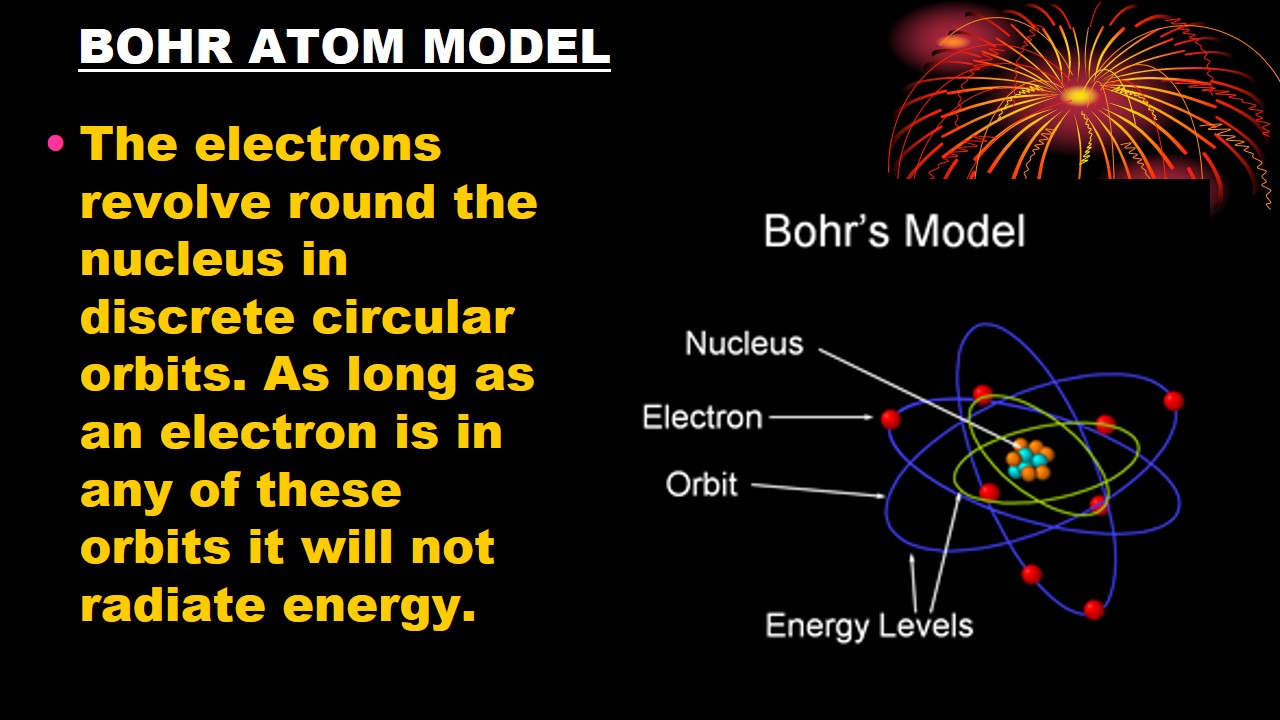 BOHR ATOM MODEL

• The electrons revolve round the nucleus in discrete circular orbits. As long as an electron is in any of these orbits it will not radiate energy.

Bohr's Model

Nucleus

Electron

Orbit

Energy Levels